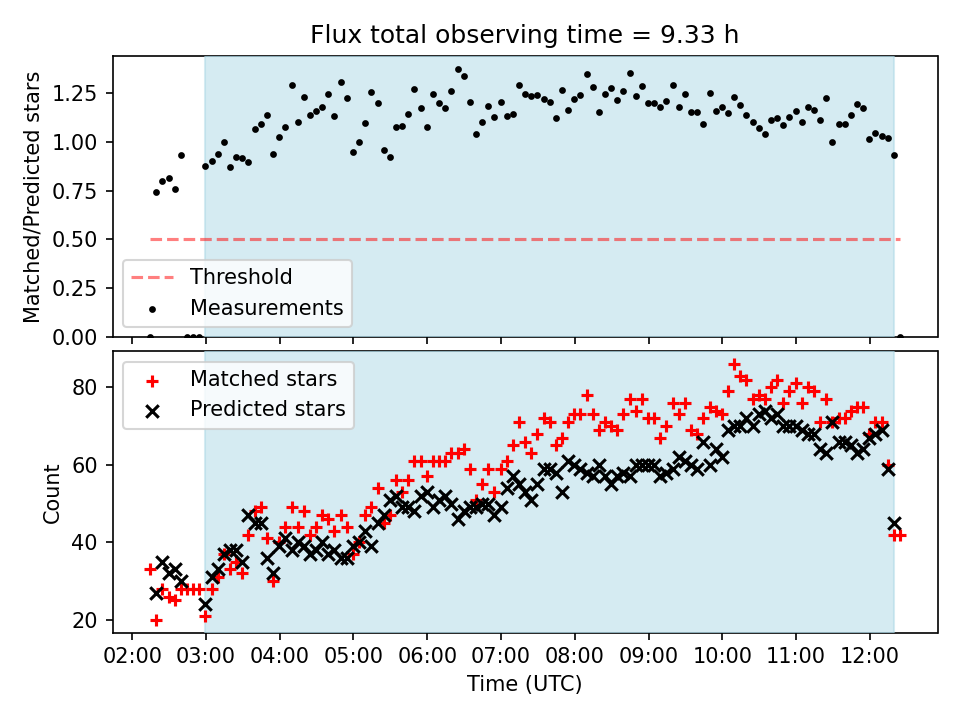 Flux total observing time = 9.33 h

Matched/Predicted stars

1.25
1.00
0.75
0.50
0.25
0.00

Threshold
Measurements

Matched stars
Predicted stars

Count

80
60
40
20

02:00 03:00 04:00 05:00 06:00 07:00 08:00 09:00 10:00 11:00 12:00

Time (UTC)